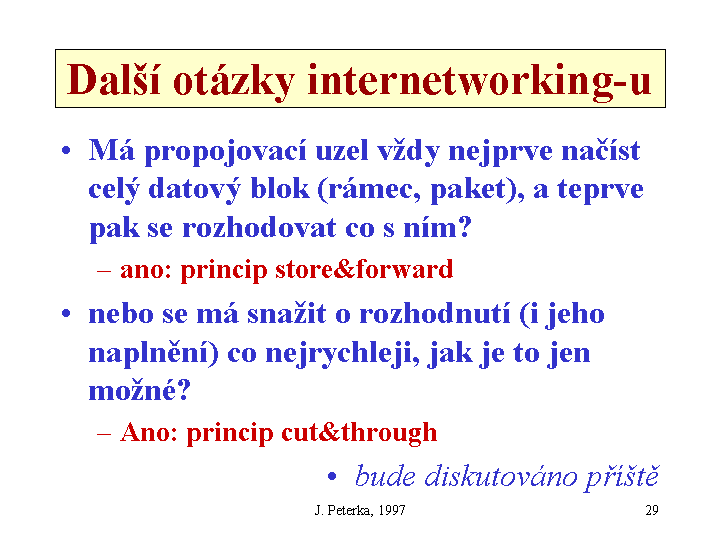 Další otázky internetworking-u

• Má propojovací uzel vždy nejprve načíst celý datový blok (rámec, paket), a teprve pak se rozhodovat co s ním?
– ano: princip store&forward

• nebo se má snažit o rozhodnutí (i jeho naplnění) co nejrychleji, jak je to jen možné?
– Ano: princip cut&through
• bude diskutováno příště

J. Peterka, 1997

29